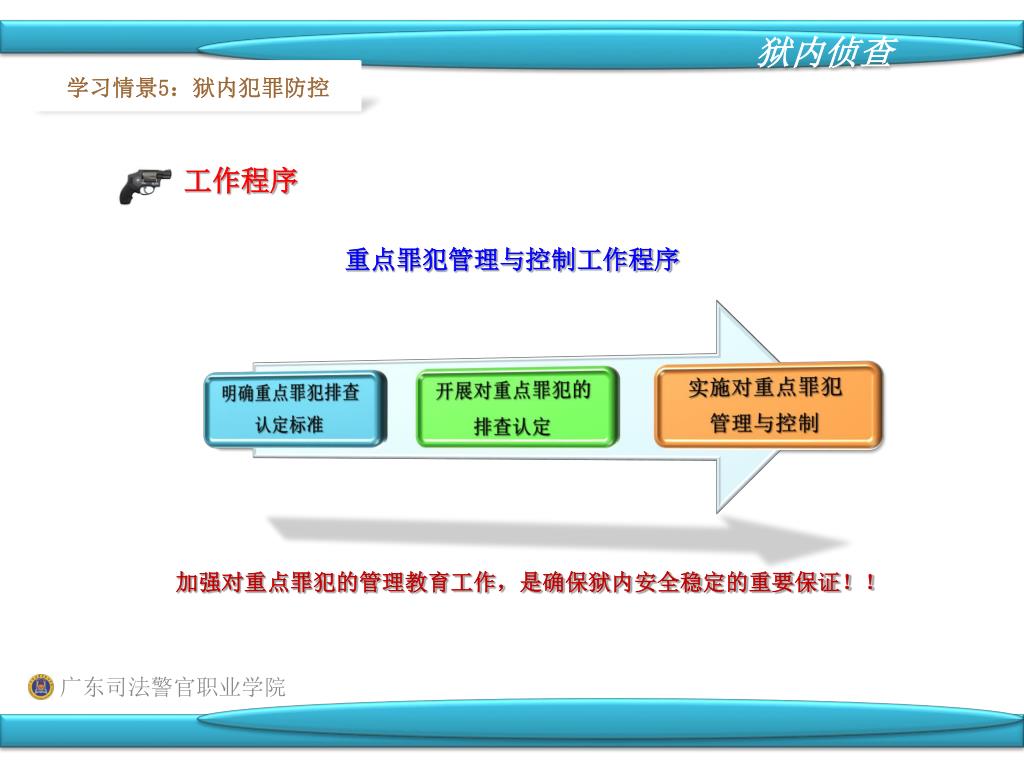 狱内侦查

学习情景5：狱内犯罪防控

工作程序

重点罪犯管理与控制工作程序

明确重点罪犯排查认定标准

开展对重点罪犯的排查认定

实施对重点罪犯管理与控制

加强对重点罪犯的管理教育工作，是确保狱内安全稳定的重要保证！！

广东司法警官职业学院